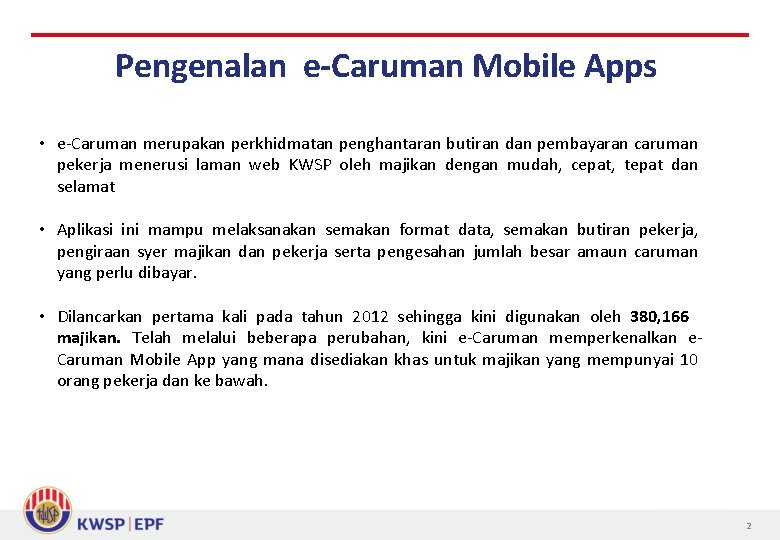 Pengenalan e-Caruman Mobile Apps

• e-Caruman merupakan perkhidmatan penghantaran butiran dan pembayaran caruman pekerja menerusi laman web KWSP oleh majikan dengan mudah, cepat, tepat dan selamat

• Aplikasi ini mampu melaksanakan semakan format data, semakan butiran pekerja, pengiraan syer majikan dan pekerja serta pengesahan jumlah besar amaun caruman yang perlu dibayar.

• Dilancarkan pertama kali pada tahun 2012 sehingga kini digunakan oleh 380,166 majikan. Telah melalui beberapa perubahan, kini e-Caruman memperkenalkan e-Caruman Mobile App yang mana disediakan khas untuk majikan yang mempunyai 10 orang pekerja dan ke bawah.

KWSP
KWSP | EPF

2